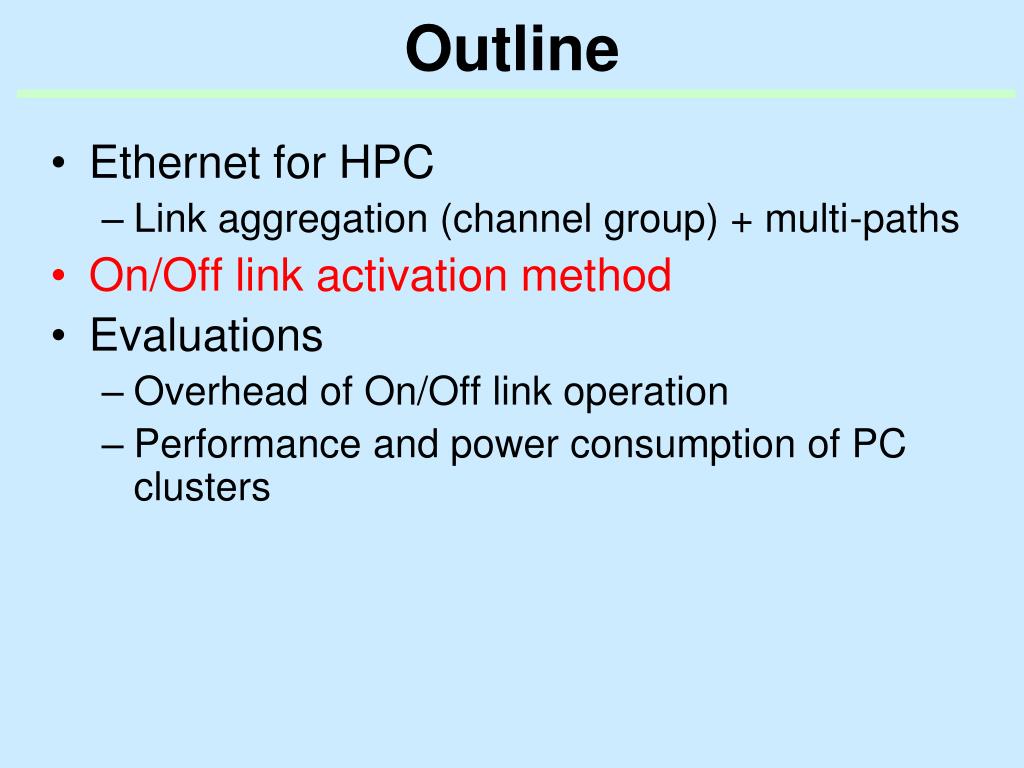 Outline

• Ethernet for HPC
– Link aggregation (channel group) + multi-paths
• On/Off link activation method
• Evaluations
– Overhead of On/Off link operation
– Performance and power consumption of PC clusters